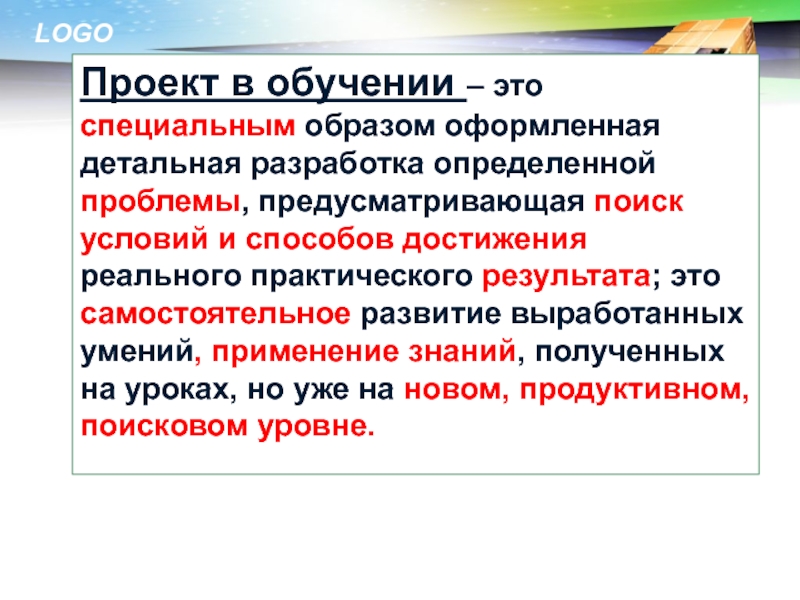 LOGO

Проект в обучении – это специальным образом оформленная детальная разработка определенной проблемы, предусматривающая поиск условий и способов достижения реального практического результата; это самостоятельное развитие выработанных умений, применение знаний, полученных на уроках, но уже на новом, продуктивном, поисковом уровне.